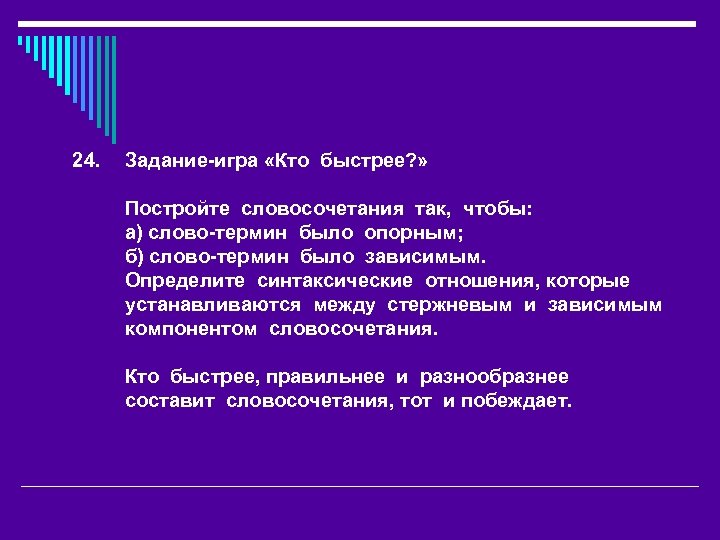 24. Задание-игра «Кто быстрее?»

Постройте словосочетания так, чтобы:
а) слово-термин было опорным;
б) слово-термин было зависимым.
Определите синтаксические отношения, которые устанавливаются между стержневым и зависимым компонентом словосочетания.

Кто быстрее, правильнее и разнообразнее составит словосочетания, тот и побеждает.